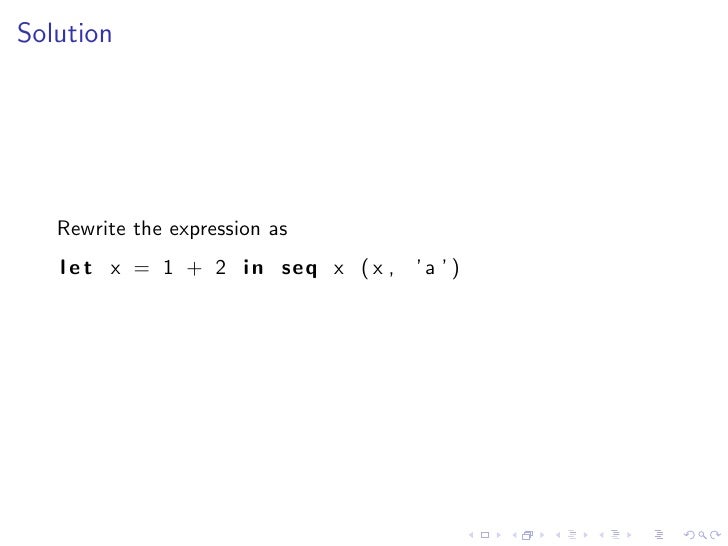 Solution

Rewrite the expression as

let x = 1 + 2 in seq x (x, 'a')